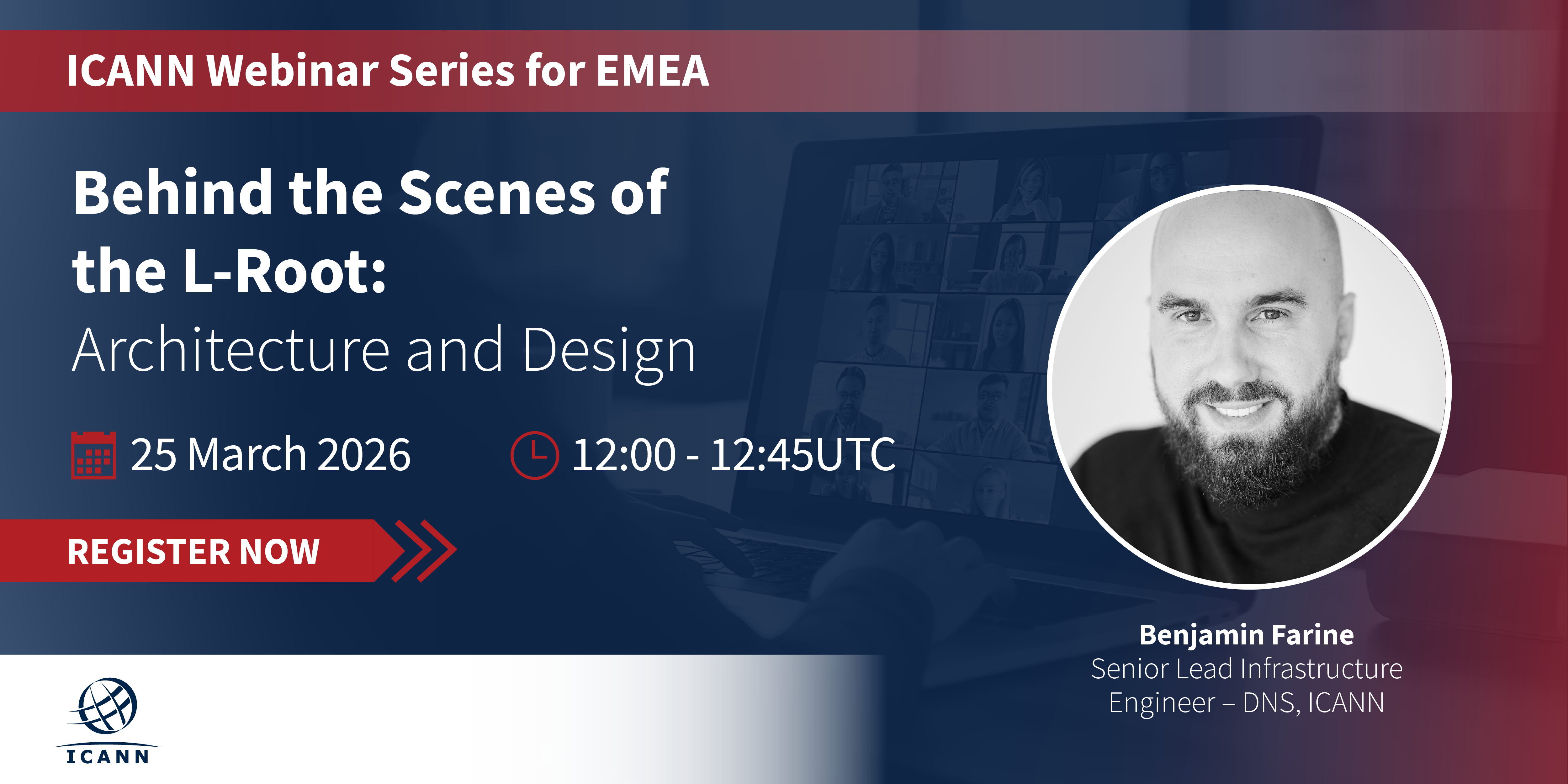 ICANN Webinar Series for EMEA

Behind the Scenes of the L-Root:
Architecture and Design

25 March 2026

12:00 - 12:45UTC

REGISTER NOW

Benjamin Farine
Senior Lead Infrastructure Engineer – DNS, ICANN

ICANN